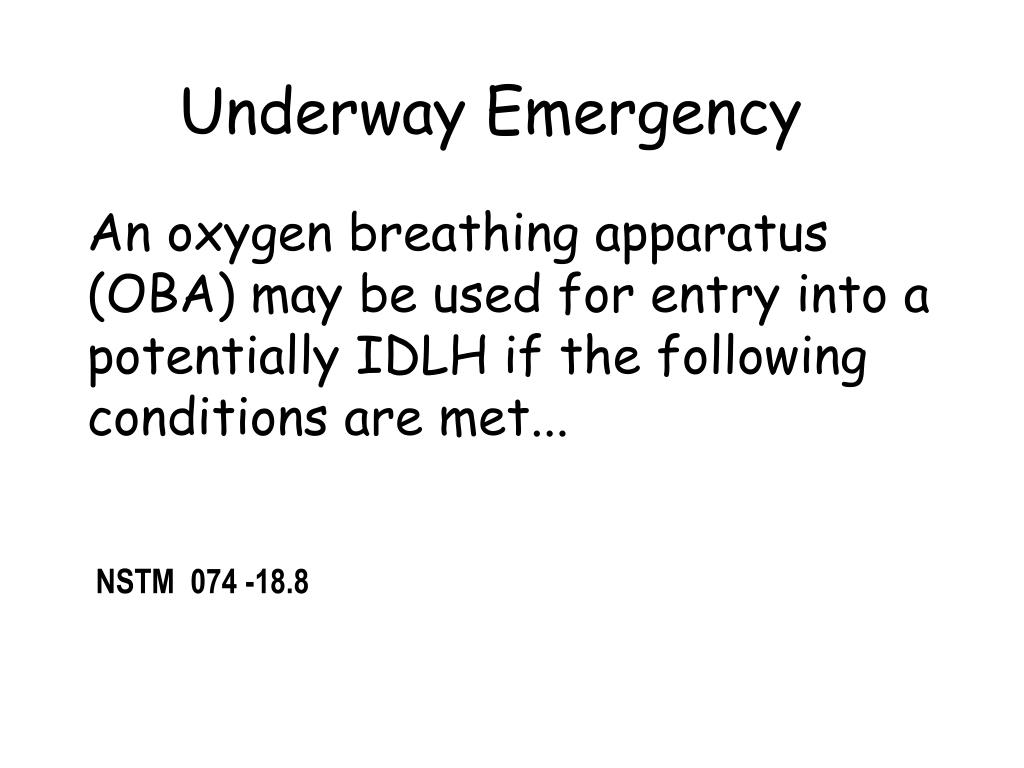 Underway Emergency

An oxygen breathing apparatus (OBA) may be used for entry into a potentially IDLH if the following conditions are met...

NSTM 074 -18.8